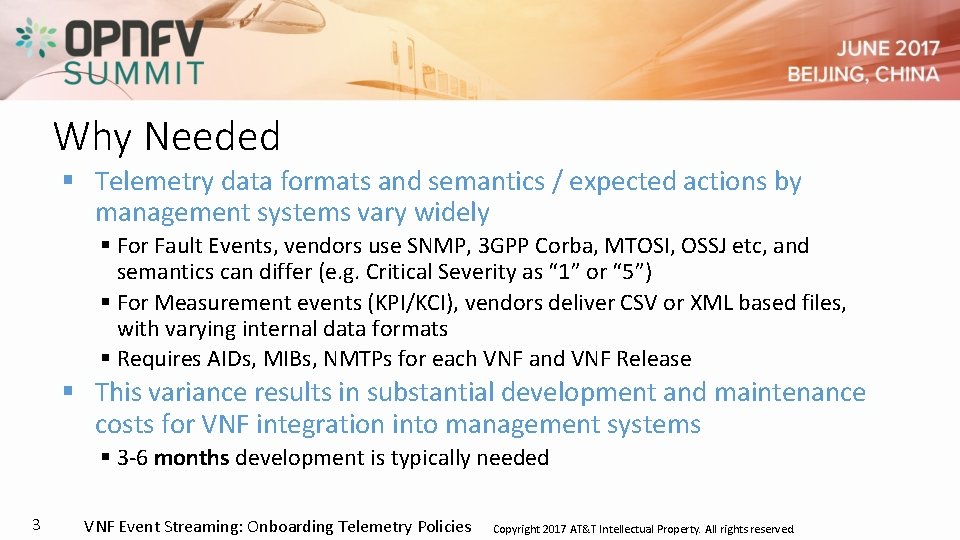 OPNFV SUMMIT

JUNE 2017
BEIJING, CHINA

Why Needed

▪ Telemetry data formats and semantics / expected actions by management systems vary widely

▪ For Fault Events, vendors use SNMP, 3GPP Corba, MTOSI, OSSJ etc, and semantics can differ (e.g. Critical Severity as “1” or “5”)

▪ For Measurement events (KPI/KCI), vendors deliver CSV or XML based files, with varying internal data formats

▪ Requires AIDs, MIBs, NMTPs for each VNF and VNF Release

▪ This variance results in substantial development and maintenance costs for VNF integration into management systems

▪ 3-6 months development is typically needed

3 VNF Event Streaming: Onboarding Telemetry Policies Copyright 2017 AT&T Intellectual Property. All rights reserved.